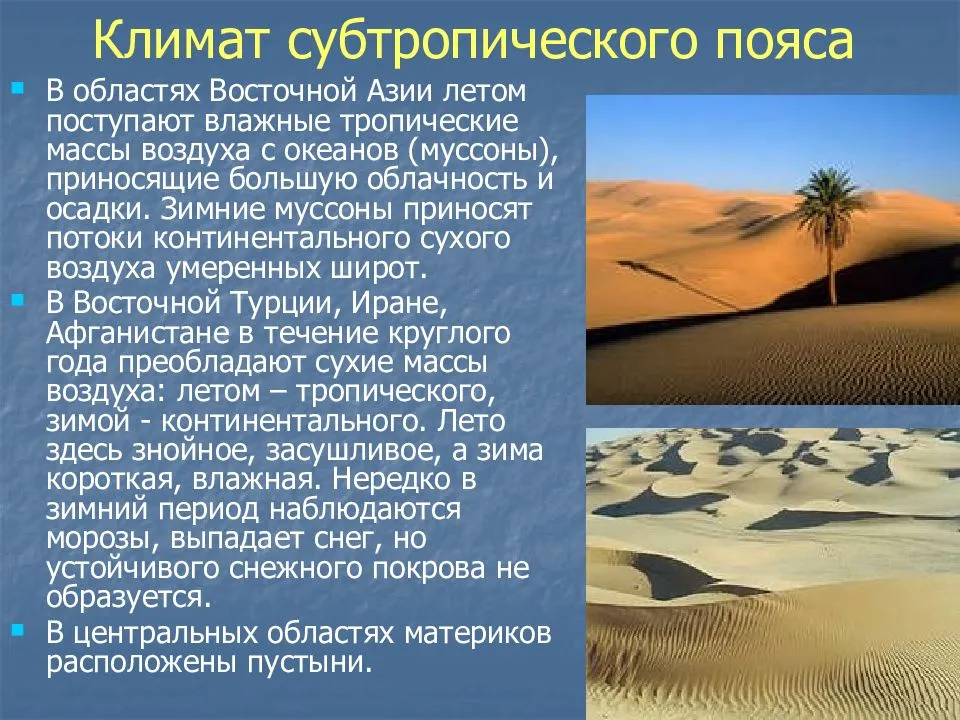 Климат субтропического пояса

В областях Восточной Азии летом поступают влажные тропические массы воздуха с океанов (муссоны), приносящие большую облачность и осадки. Зимние муссоны приносят потоки континентального сухого воздуха умеренных широт.

В Восточной Турции, Иране, Афганистане в течение круглого года преобладают сухие массы воздуха: летом – тропического, зимой - континентального. Лето здесь знойное, засушливое, а зима короткая, влажная. Нередко в зимний период наблюдаются морозы, выпадает снег, но устойчивого снежного покрова не образуется.

В центральных областях материков расположены пустыни.